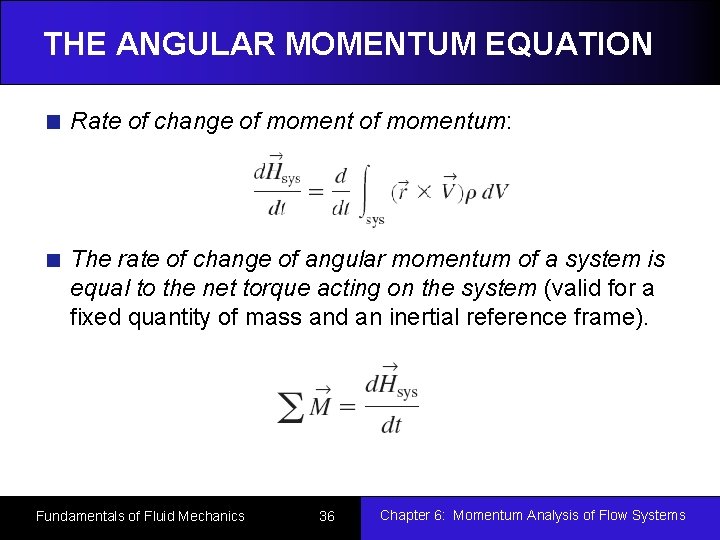 THE ANGULAR MOMENTUM EQUATION

Rate of change of moment of momentum:

$\frac{d\vec{H}_{sys}}{dt} = \frac{d}{dt}\int_{sys} (\vec{r} \times \vec{V})\rho \, dV$

The rate of change of angular momentum of a system is equal to the net torque acting on the system (valid for a fixed quantity of mass and an inertial reference frame).

$\sum \vec{M} = \frac{d\vec{H}_{sys}}{dt}$

Fundamentals of Fluid Mechanics

36

Chapter 6: Momentum Analysis of Flow Systems